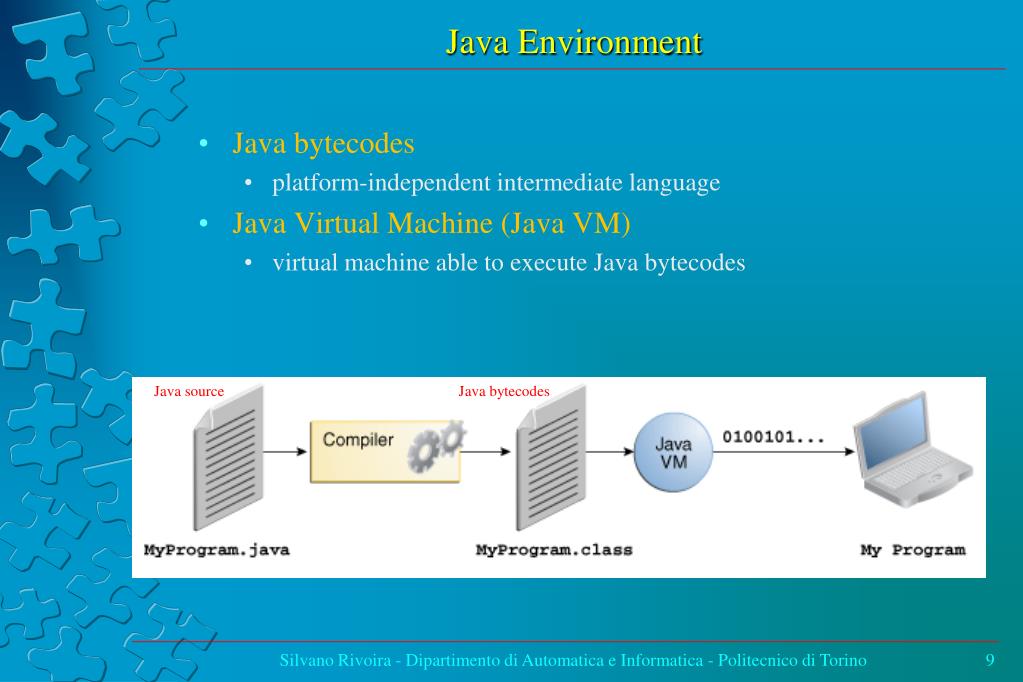 Java Environment

• Java bytecodes
  • platform-independent intermediate language
• Java Virtual Machine (Java VM)
  • virtual machine able to execute Java bytecodes

Java source

Java bytecodes

Compiler

Java VM

0100101...

MyProgram.java

MyProgram.class

My Program

Silvano Rivoira - Dipartimento di Automatica e Informatica - Politecnico di Torino

9